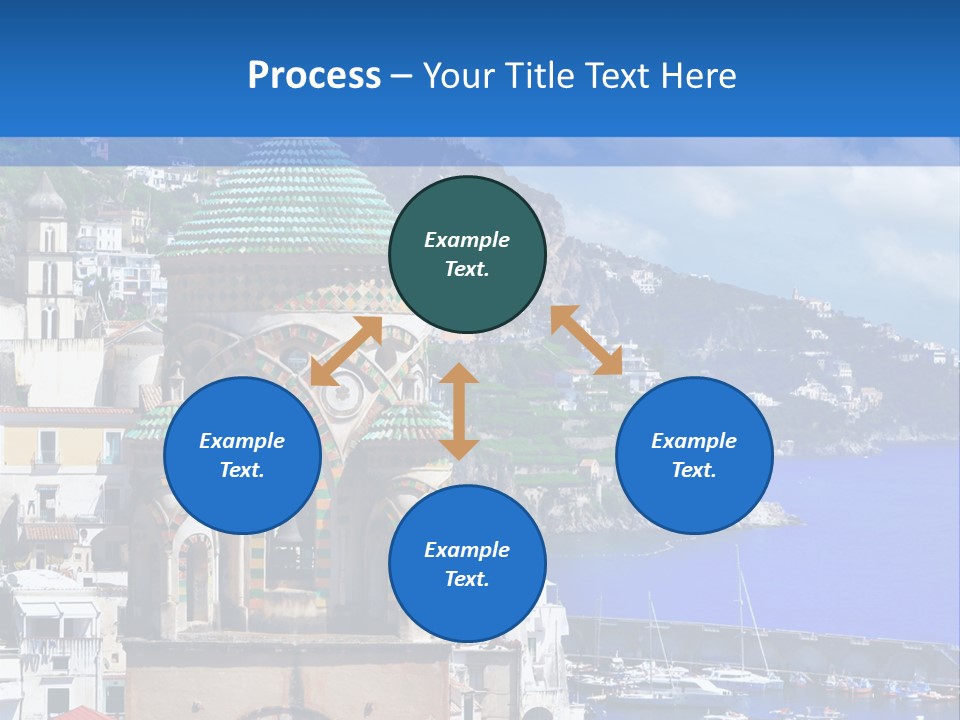 Process – Your Title Text Here

Example Text.

Example Text.

Example Text.

Example Text.